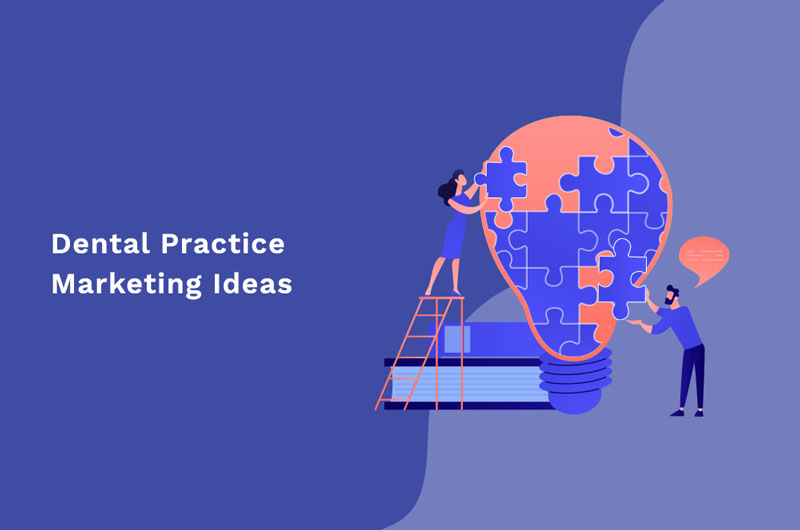 Dental Practice Marketing Ideas